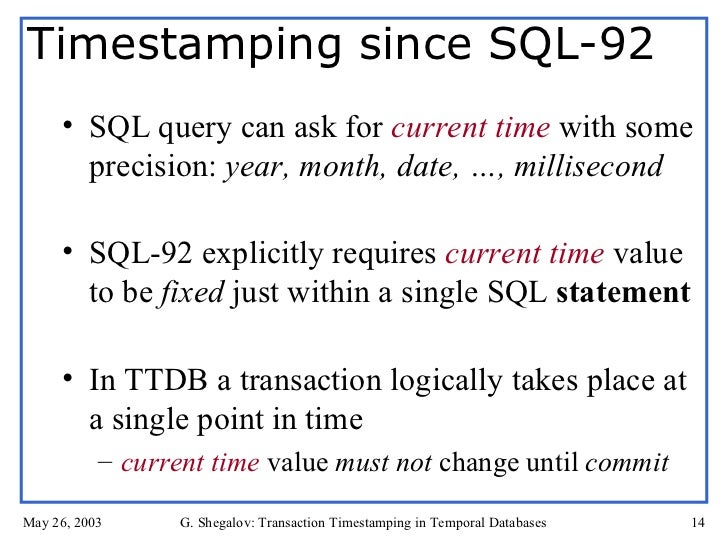 Timestamping since SQL-92

• SQL query can ask for current time with some precision: year, month, date, …, millisecond

• SQL-92 explicitly requires current time value to be fixed just within a single SQL statement

• In TTDB a transaction logically takes place at a single point in time
– current time value must not change until commit

May 26, 2003
G. Shegalov: Transaction Timestamping in Temporal Databases
14